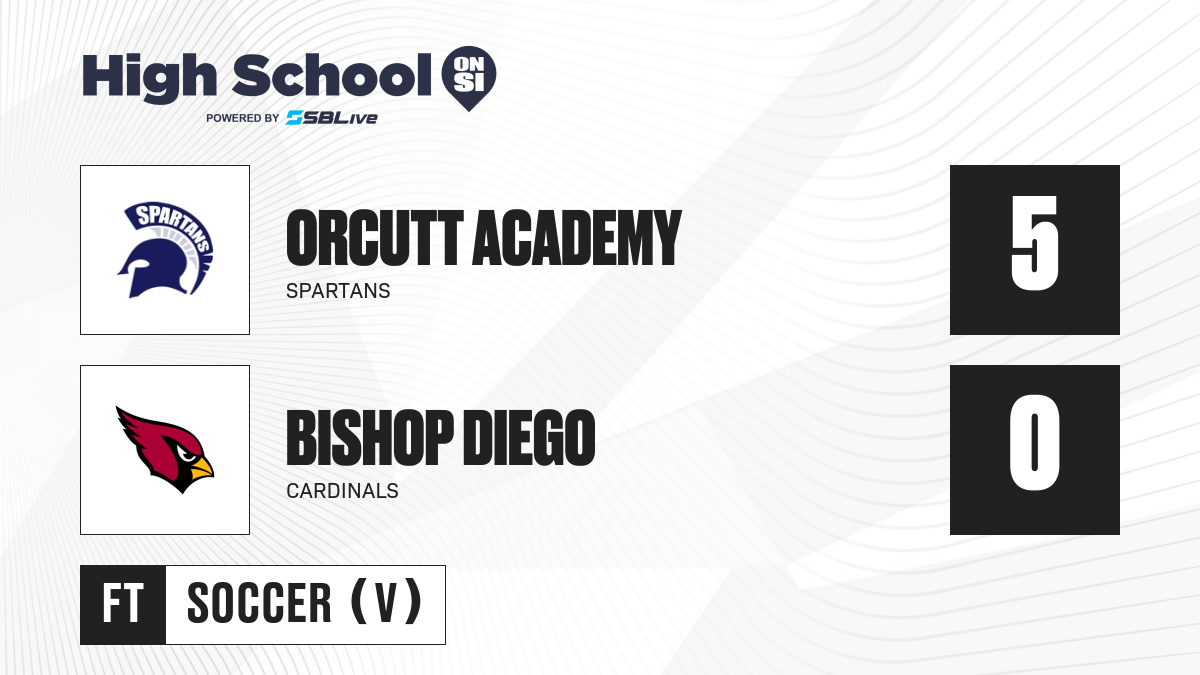 High School ON SI
POWERED BY SBLive

SPARTANS

ORCUTT ACADEMY
SPARTANS

5

BISHOP DIEGO
CARDINALS

0

FT SOCCER (V)